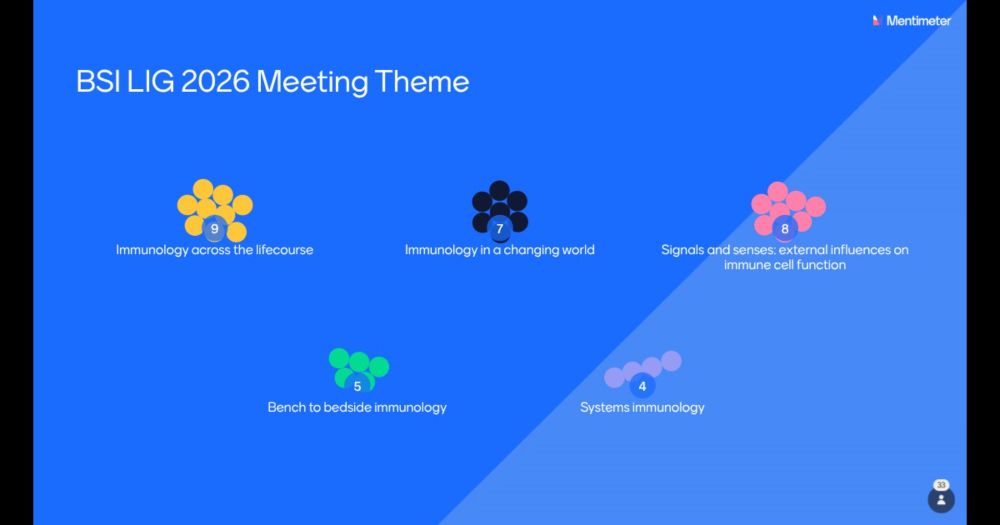 Mentimeter

BSI LIG 2026 Meeting Theme

9
Immunology across the lifecourse

7
Immunology in a changing world

8
Signals and senses: external influences on immune cell function

5
Bench to bedside immunology

4
Systems immunology

33